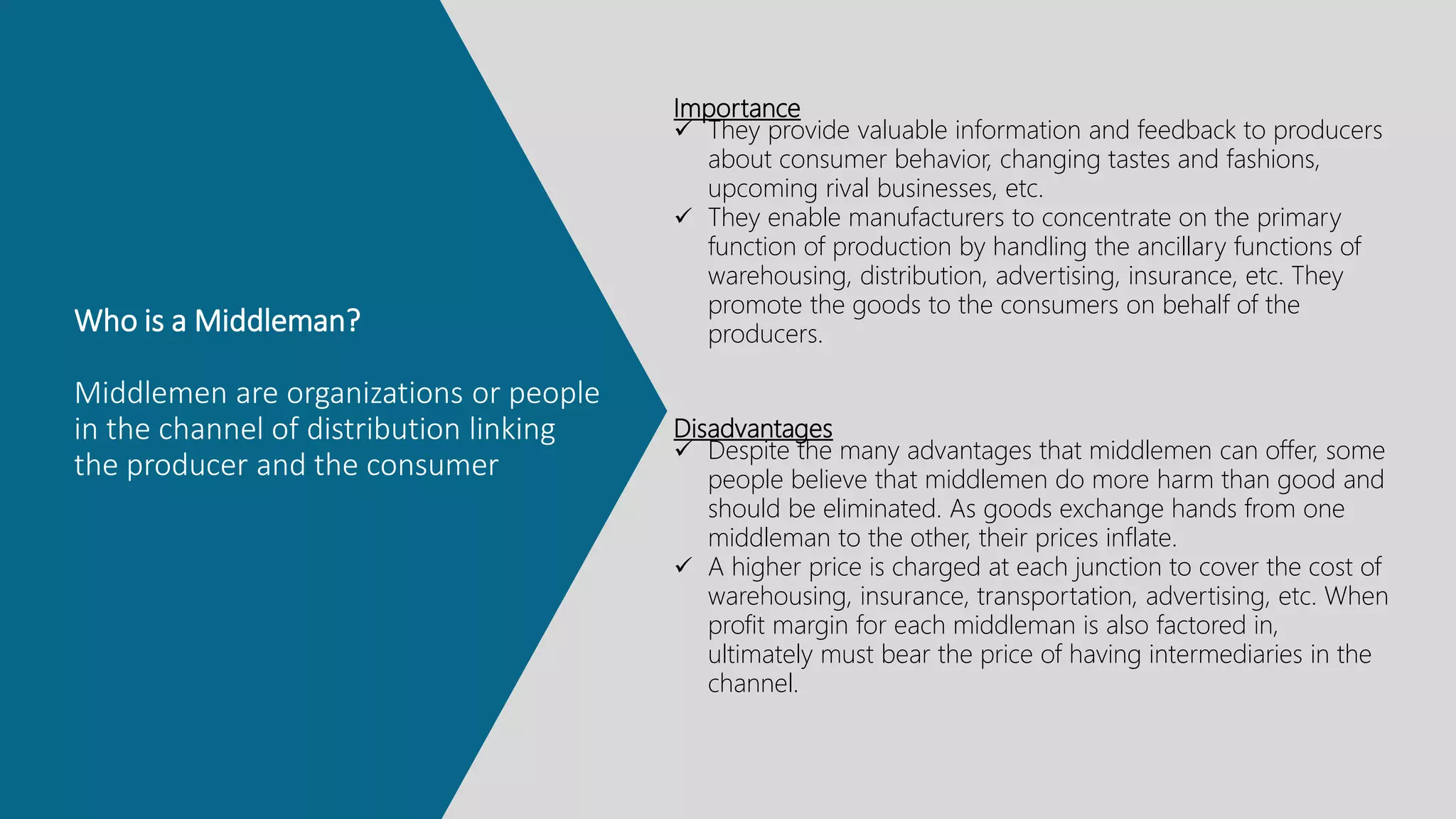 Who is a Middleman?

Middlemen are organizations or people in the channel of distribution linking the producer and the consumer

Importance
✓ They provide valuable information and feedback to producers about consumer behavior, changing tastes and fashions, upcoming rival businesses, etc.
✓ They enable manufacturers to concentrate on the primary function of production by handling the ancillary functions of warehousing, distribution, advertising, insurance, etc. They promote the goods to the consumers on behalf of the producers.

Disadvantages
✓ Despite the many advantages that middlemen can offer, some people believe that middlemen do more harm than good and should be eliminated. As goods exchange hands from one middleman to the other, their prices inflate.
✓ A higher price is charged at each junction to cover the cost of warehousing, insurance, transportation, advertising, etc. When profit margin for each middleman is also factored in, ultimately must bear the price of having intermediaries in the channel.